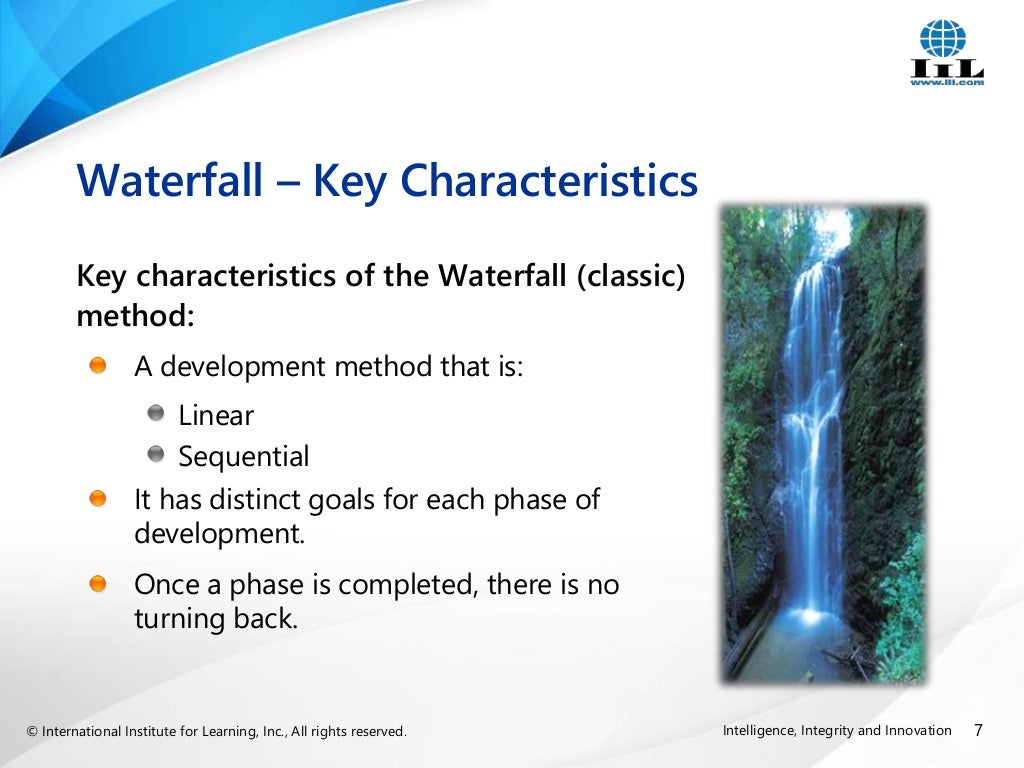 IIL
www.iil.com

Waterfall – Key Characteristics

Key characteristics of the Waterfall (classic) method:

A development method that is:

Linear

Sequential

It has distinct goals for each phase of development.

Once a phase is completed, there is no turning back.

© International Institute for Learning, Inc., All rights reserved.

Intelligence, Integrity and Innovation 7